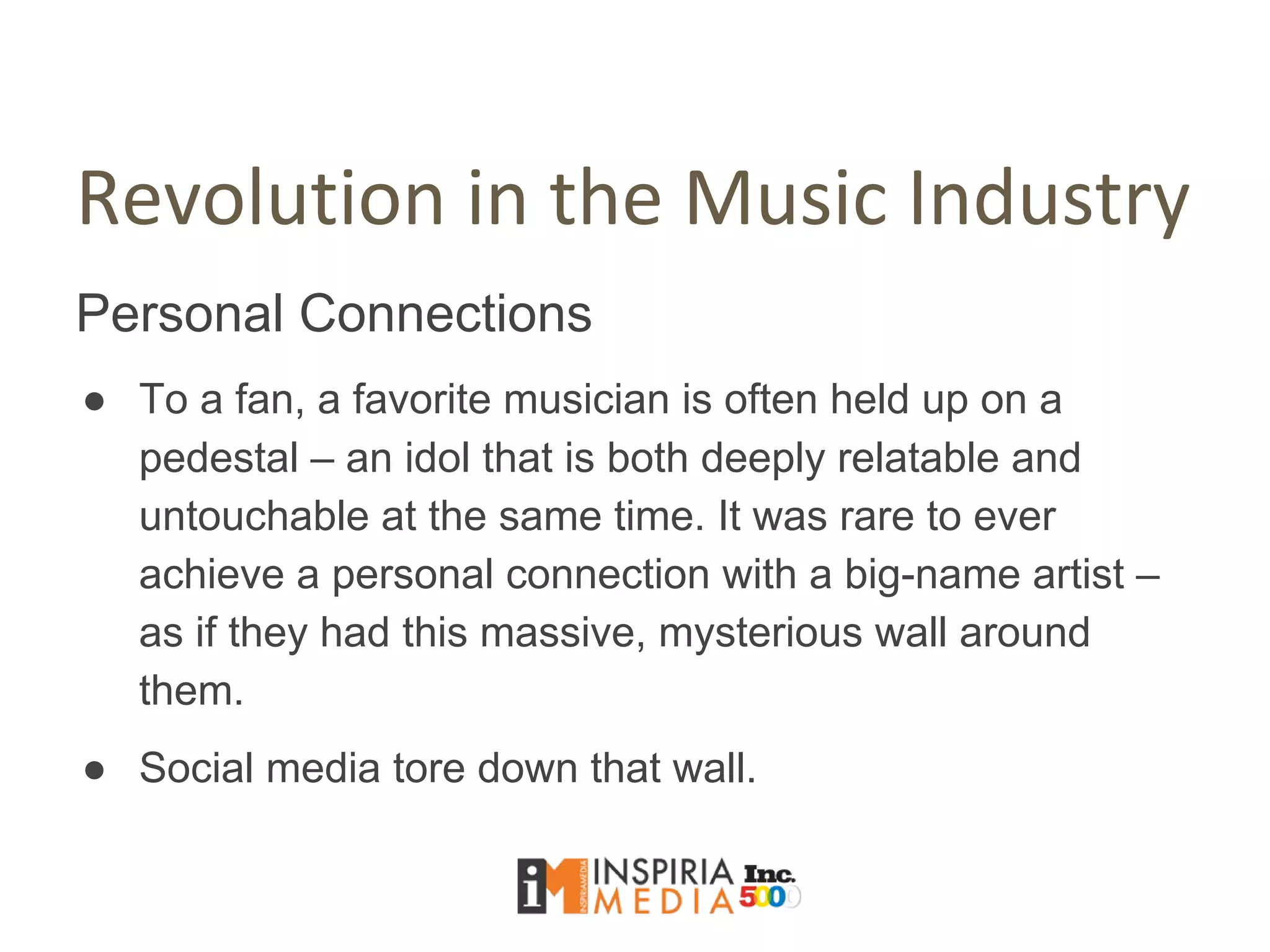 Revolution in the Music Industry

Personal Connections

● To a fan, a favorite musician is often held up on a pedestal – an idol that is both deeply relatable and untouchable at the same time. It was rare to ever achieve a personal connection with a big-name artist – as if they had this massive, mysterious wall around them.

● Social media tore down that wall.

iM INSPIRIAMEDIA INSPIRIA MEDIA Inc. 5000